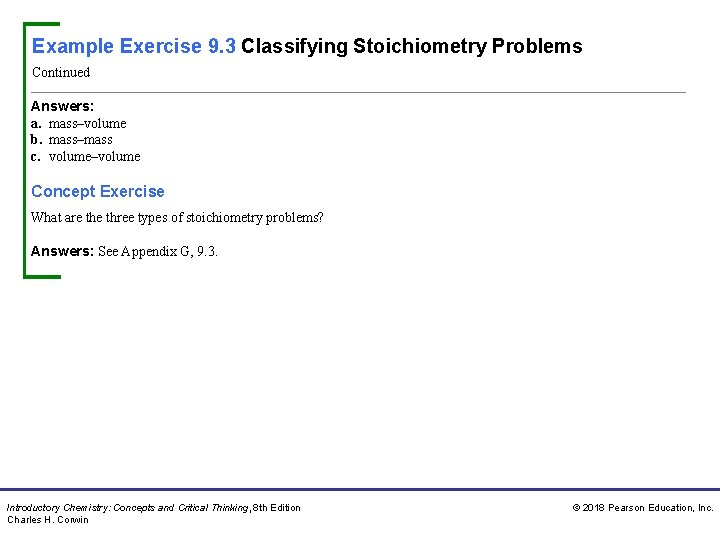 Example Exercise 9.3 Classifying Stoichiometry Problems

Continued

Answers:
a. mass–volume
b. mass–mass
c. volume–volume

Concept Exercise

What are the three types of stoichiometry problems?

Answers: See Appendix G, 9.3.

Introductory Chemistry: Concepts and Critical Thinking, 8th Edition
Charles H. Corwin

© 2018 Pearson Education, Inc.